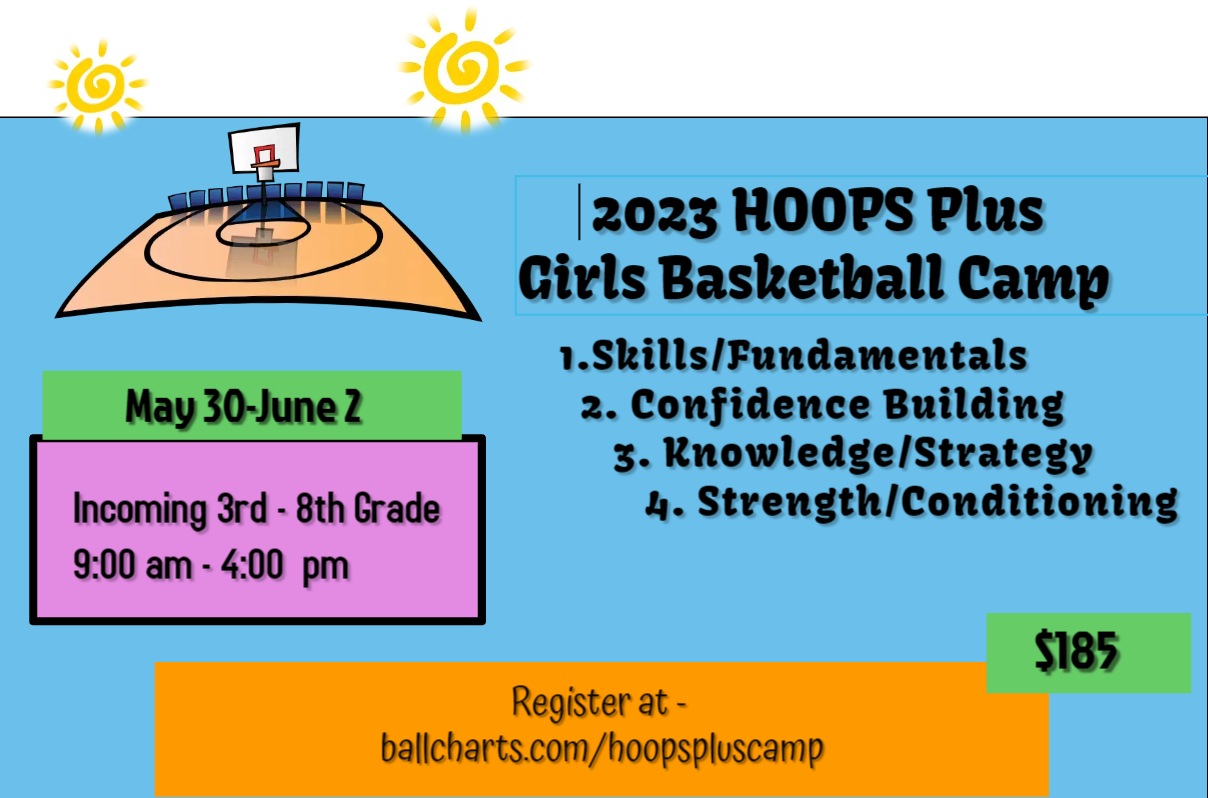 2023 HOOPS Plus
Girls Basketball Camp

1.Skills/Fundamentals
2. Confidence Building
3. Knowledge/Strategy
4. Strength/Conditioning

May 30-June 2

Incoming 3rd - 8th Grade
9:00 am - 4:00 pm

$185

Register at -
ballcharts.com/hoopspluscamp